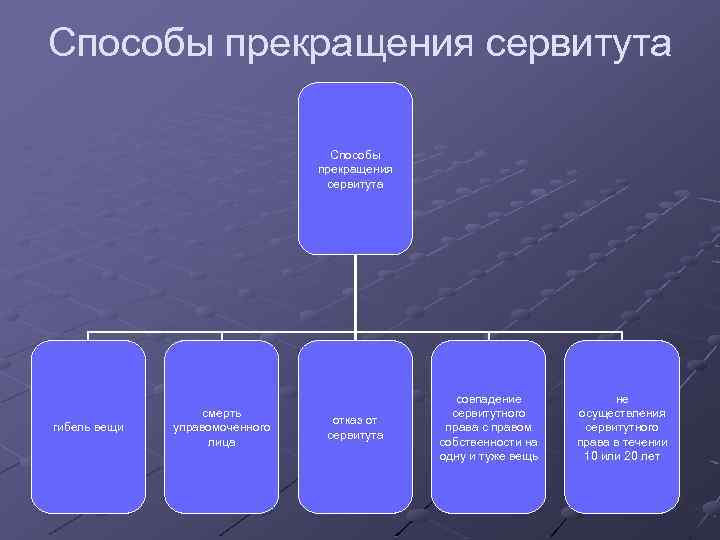 Способы прекращения сервитута

Способы прекращения сервитута

гибель вещи

смерть управомоченного лица

отказ от сервитута

совпадение сервитутного права с правом собственности на одну и туже вещь

не осуществления сервитутного права в течении 10 или 20 лет